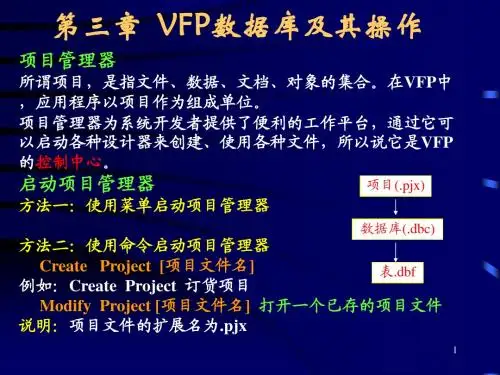 第三章 VFP数据库及其操作

项目管理器

所谓项目，是指文件、数据、文档、对象的集合。在VFP中，应用程序以项目作为组成单位。

项目管理器为系统开发者提供了便利的工作平台，通过它可以启动各种设计器来创建、使用各种文件，所以说它是VFP的控制中心。

启动项目管理器

方法一：使用菜单启动项目管理器

方法二：使用命令启动项目管理器

Create Project [项目文件名]

例如：Create Project 订货项目

Modify Project [项目文件名] 打开一个已存的项目文件

说明：项目文件的扩展名为.pjx

项目(.pjx)

数据库(.dbc)

表.dbf

1